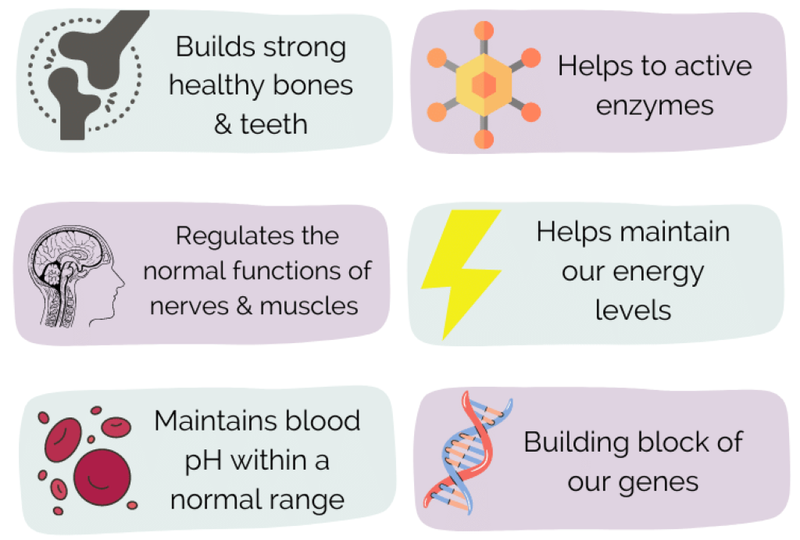 Builds strong healthy bones & teeth

Helps to active enzymes

Regulates the normal functions of nerves & muscles

Helps maintain our energy levels

Maintains blood pH within a normal range

Building block of our genes